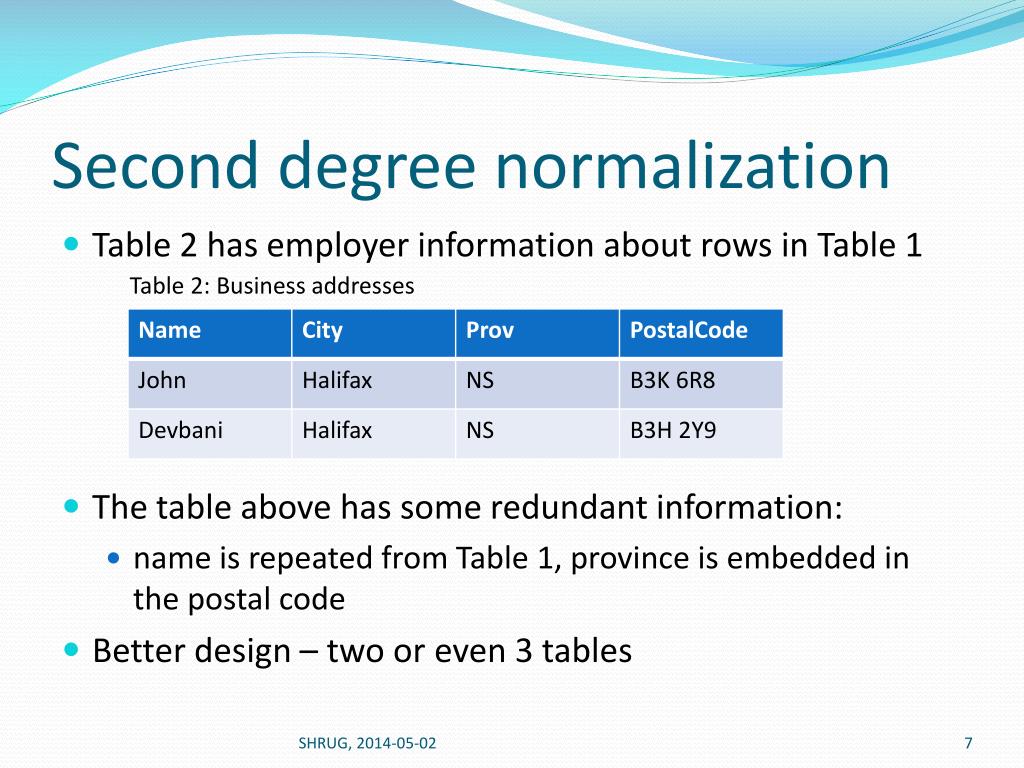 Second degree normalization

Table 2 has employer information about rows in Table 1

Table 2: Business addresses

| Name | City | Prov | PostalCode |
|---|---|---|---|
| John | Halifax | NS | B3K 6R8 |
| Devbani | Halifax | NS | B3H 2Y9 |

The table above has some redundant information:

name is repeated from Table 1, province is embedded in the postal code

Better design – two or even 3 tables

SHRUG, 2014-05-02

7